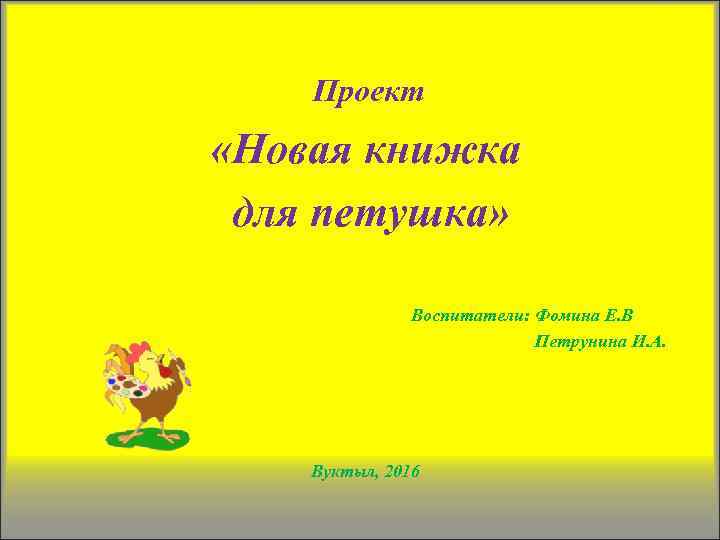 Проект
«Новая книжка для петушка»

Воспитатели: Фомина Е.В
Петрунина И.А.

Вуктыл, 2016